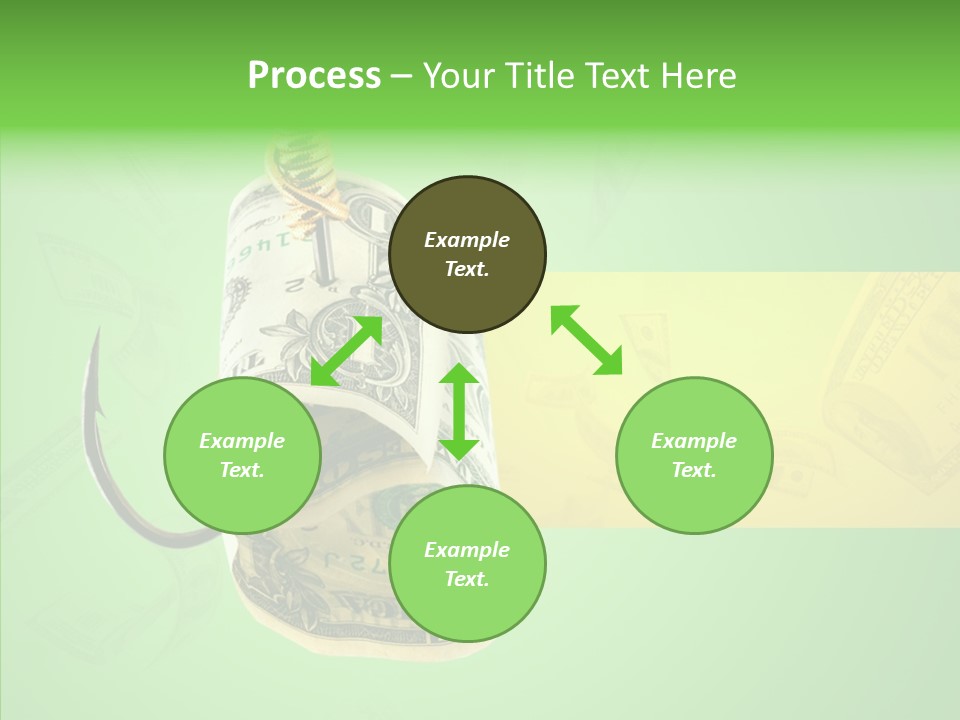 Process – Your Title Text Here

Example Text.

Example Text.

Example Text.

Example Text.